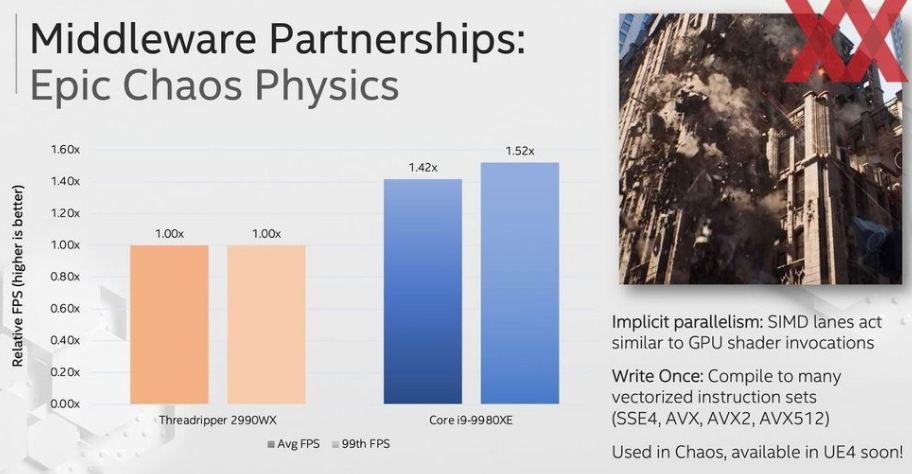 Middleware Partnerships:
Epic Chaos Physics

Relative FPS (higher is better)

1.60x
1.40x
1.20x
1.00x
0.80x
0.60x
0.40x
0.20x
0.00x

1.00x
1.00x
1.42x
1.52x

Threadripper 2990WX
Core i9-9980XE

Avg FPS
99th FPS

Implicit parallelism: SIMD lanes act similar to GPU shader invocations

Write Once: Compile to many vectorized instruction sets (SSE4, AVX, AVX2, AVX512)

Used in Chaos, available in UE4 soon!